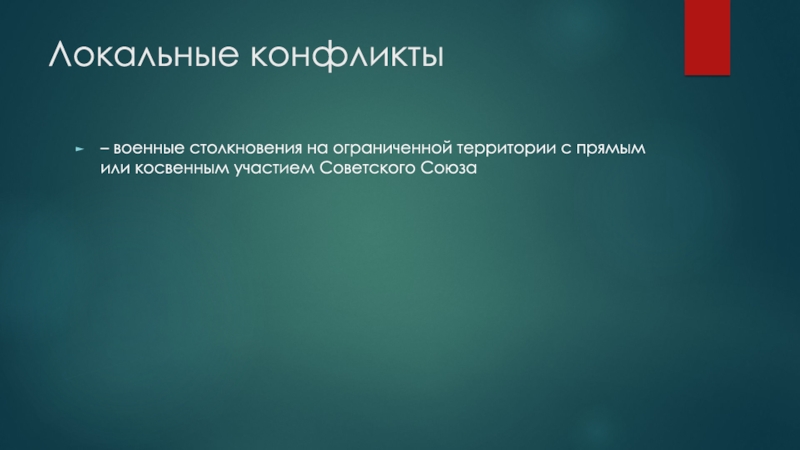 Локальные конфликты

– военные столкновения на ограниченной территории с прямым или косвенным участием Советского Союза